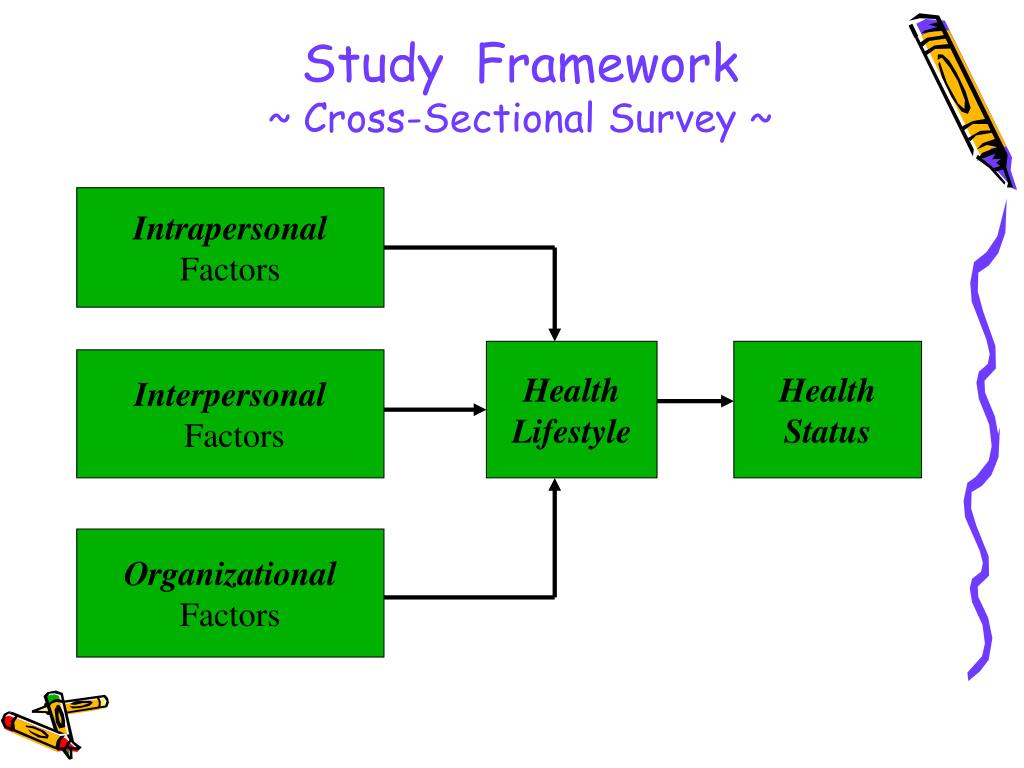 Study Framework
~ Cross-Sectional Survey ~

Intrapersonal Factors

Interpersonal Factors

Organizational Factors

Health Lifestyle

Health Status